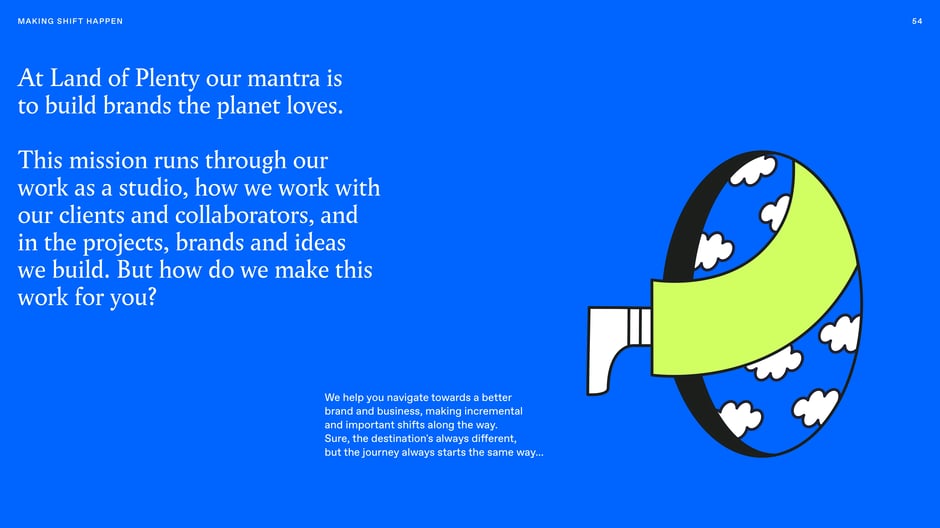 MAKING SHIFT HAPPEN

54

At Land of Plenty our mantra is to build brands the planet loves.

This mission runs through our work as a studio, how we work with our clients and collaborators, and in the projects, brands and ideas we build. But how do we make this work for you?

We help you navigate towards a better brand and business, making incremental and important shifts along the way. Sure, the destination's always different, but the journey always starts the same way...